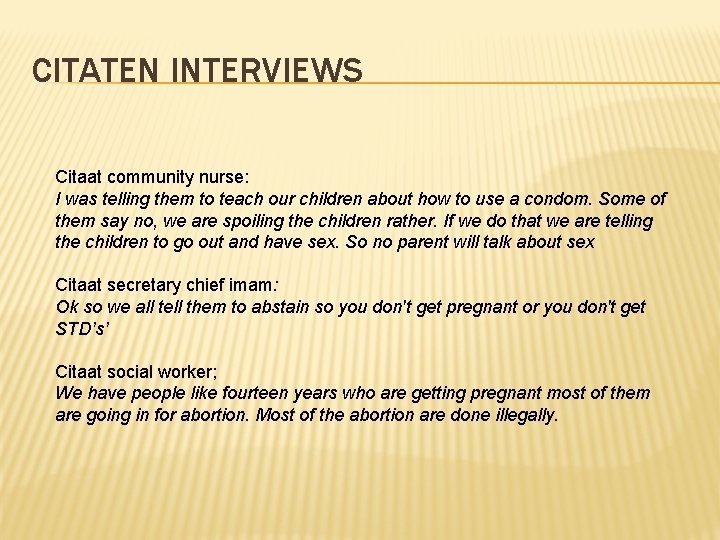 CITATEN INTERVIEWS

Citaat community nurse:
I was telling them to teach our children about how to use a condom. Some of them say no, we are spoiling the children rather. If we do that we are telling the children to go out and have sex. So no parent will talk about sex

Citaat secretary chief imam:
Ok so we all tell them to abstain so you don't get pregnant or you don't get STD's'

Citaat social worker;
We have people like fourteen years who are getting pregnant most of them are going in for abortion. Most of the abortion are done illegally.